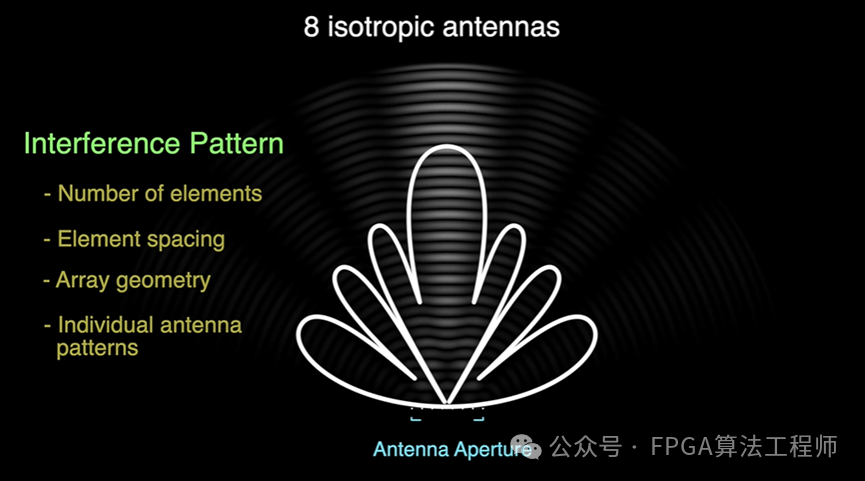 8 isotropic antennas

Interference Pattern

- Number of elements

- Element spacing

- Array geometry

- Individual antenna patterns

Antenna Aperture

公众号 · FPGA算法工程师